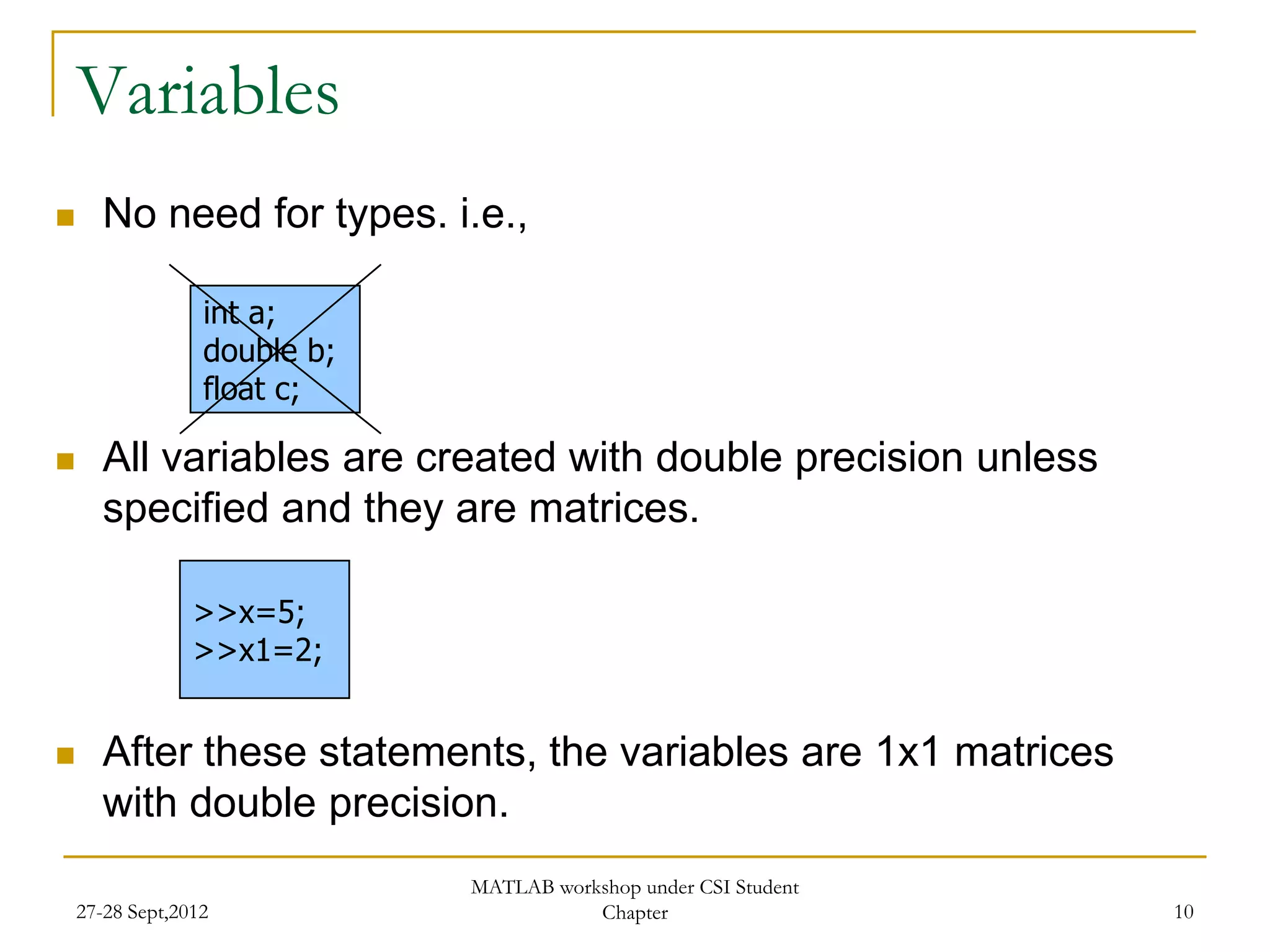 Variables

No need for types. i.e.,

int a;
double b;
float c;

All variables are created with double precision unless specified and they are matrices.

>>x=5;
>>x1=2;

After these statements, the variables are 1x1 matrices with double precision.

27-28 Sept,2012

MATLAB workshop under CSI Student Chapter

10